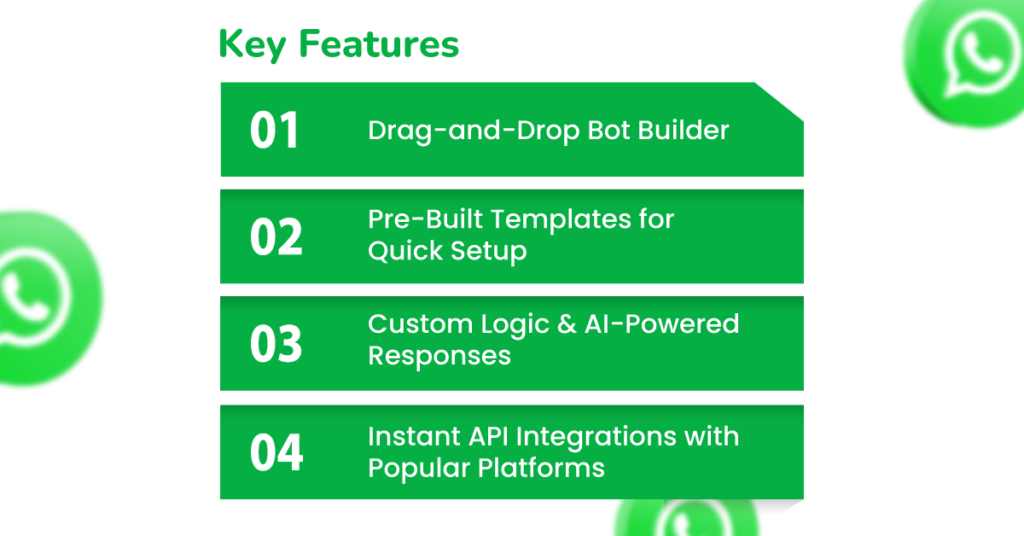 Key Features

01 Drag-and-Drop Bot Builder

02 Pre-Built Templates for Quick Setup

03 Custom Logic & AI-Powered Responses

04 Instant API Integrations with Popular Platforms